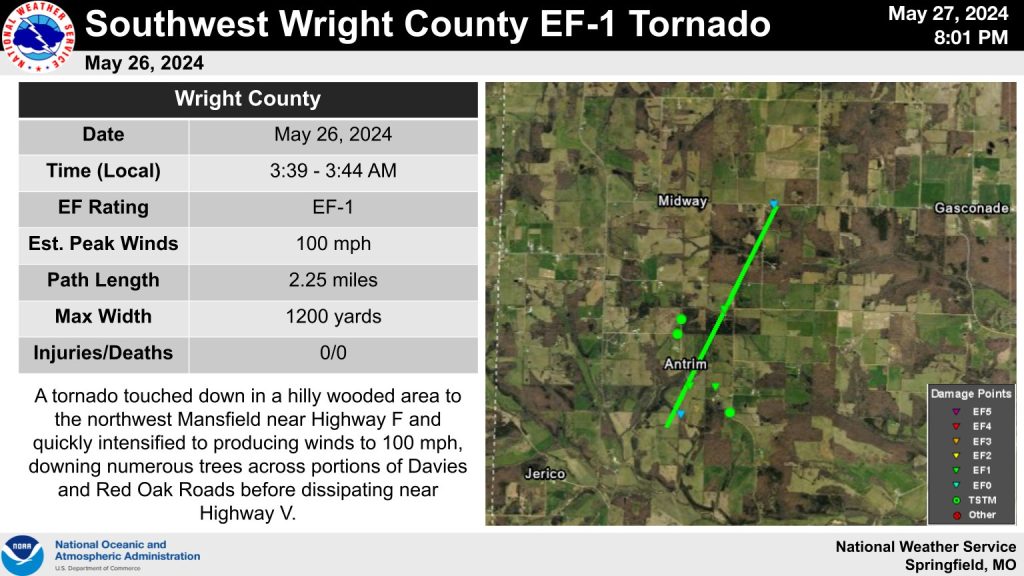 NATIONAL WEATHER SERVICE

Southwest Wright County EF-1 Tornado

May 27, 2024
8:01 PM

May 26, 2024

| Wright County | |
|---|---|
| Date | May 26, 2024 |
| Time (Local) | 3:39 - 3:44 AM |
| EF Rating | EF-1 |
| Est. Peak Winds | 100 mph |
| Path Length | 2.25 miles |
| Max Width | 1200 yards |
| Injuries/Deaths | 0/0 |

A tornado touched down in a hilly wooded area to the northwest Mansfield near Highway F and quickly intensified to producing winds to 100 mph, downing numerous trees across portions of Davies and Red Oak Roads before dissipating near Highway V.

Midway
Gasconade
Antrim
Jerico

Damage Points
EF5
EF4
EF3
EF2
EF1
EF0
TSTM
Other

NOAA
National Oceanic and Atmospheric Administration
U.S. Department of Commerce

National Weather Service
Springfield, MO